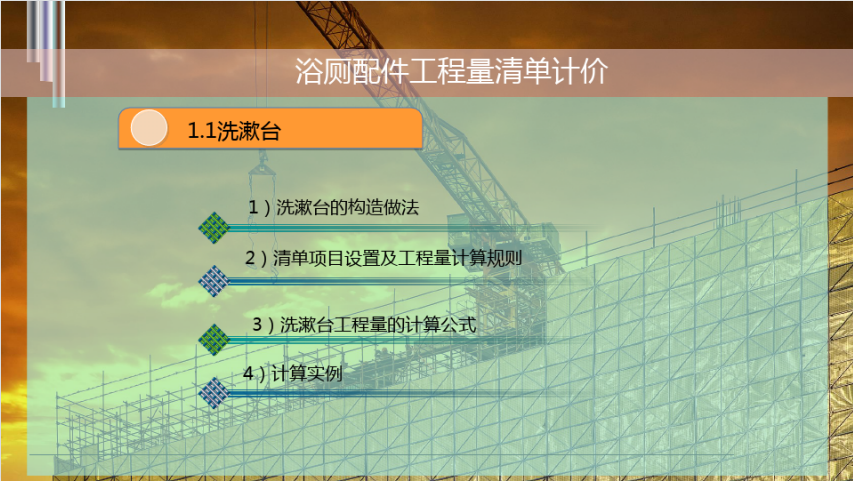 浴厕配件工程量清单计价

1.1洗漱台

1）洗漱台的构造做法

2）清单项目设置及工程量计算规则

3）洗漱台工程量的计算公式

4）计算实例